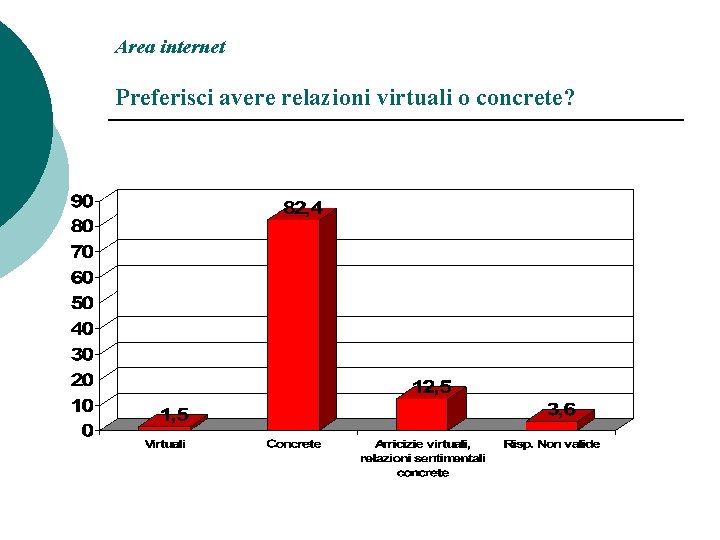 Area internet

Preferisci avere relazioni virtuali o concrete?

90
80
70
60
50
40
30
20
10
0

1,5
82,4
12,5
3,6

Virtuali
Concrete
Amicizie virtuali, relazioni sentimentali concrete
Risp. Non valide